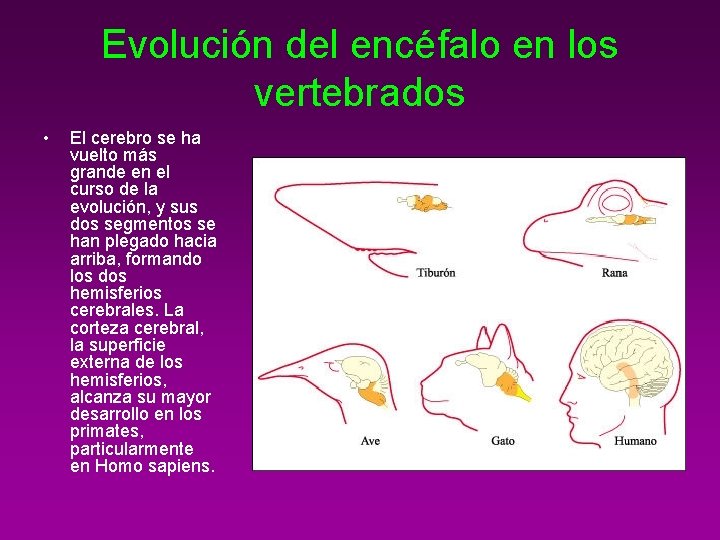 Evolución del encéfalo en los vertebrados

• El cerebro se ha vuelto más grande en el curso de la evolución, y sus dos segmentos se han plegado hacia arriba, formando los dos hemisferios cerebrales. La corteza cerebral, la superficie externa de los hemisferios, alcanza su mayor desarrollo en los primates, particularmente en Homo sapiens.

Tiburón

Rana

Ave

Gato

Humano